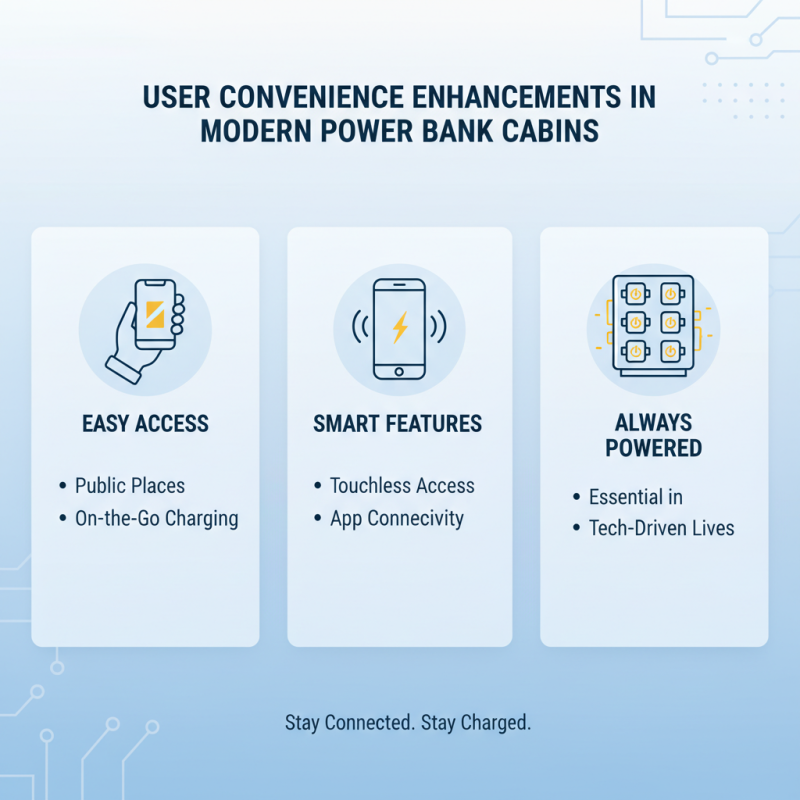 USER CONVENIENCE ENHANCEMENTS IN MODERN POWER BANK CABINS

EASY ACCESS

• Public Places
• On-the-Go Charging

SMART FEATURES

• Touchless Access
• App Connecivity

ALWAYS POWERED

• Essential in
• Tech-Driven Lives

Stay Connected. Stay Charged.